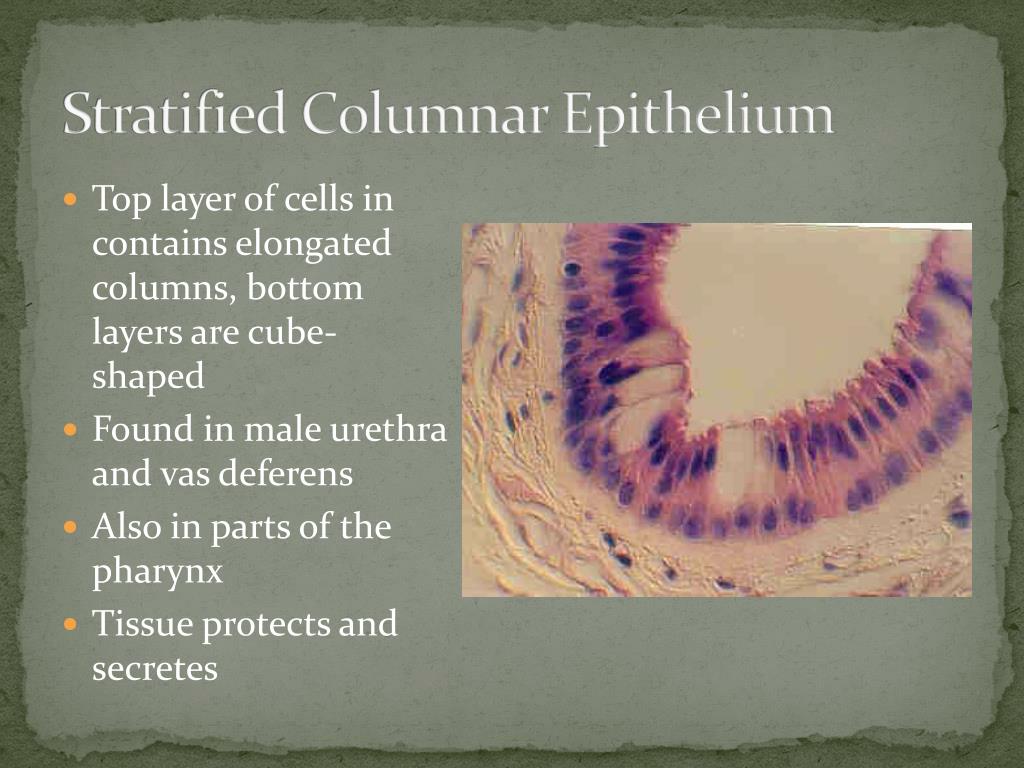 Stratified Columnar Epithelium

- Top layer of cells in contains elongated columns, bottom layers are cube-shaped
- Found in male urethra and vas deferens
- Also in parts of the pharynx
- Tissue protects and secretes